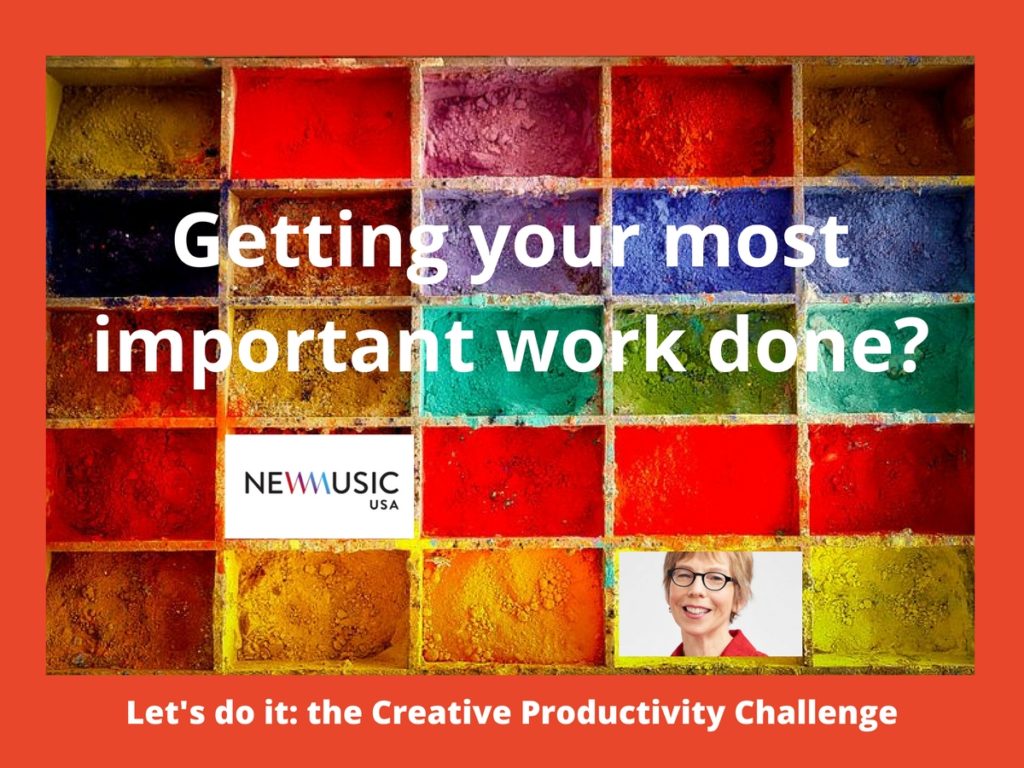 Getting your most important work done?

NEWMUSIC USA

Let's do it: the Creative Productivity Challenge